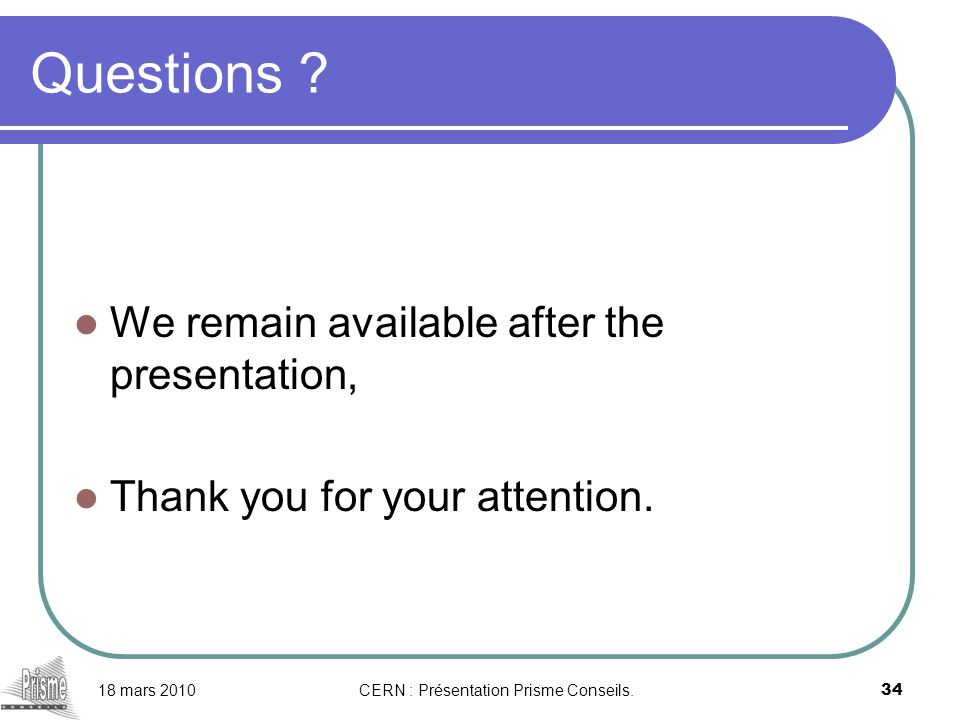 Questions ?

We remain available after the presentation,

Thank you for your attention.

Prisme

18 mars 2010

CERN : Présentation Prisme Conseils.

34